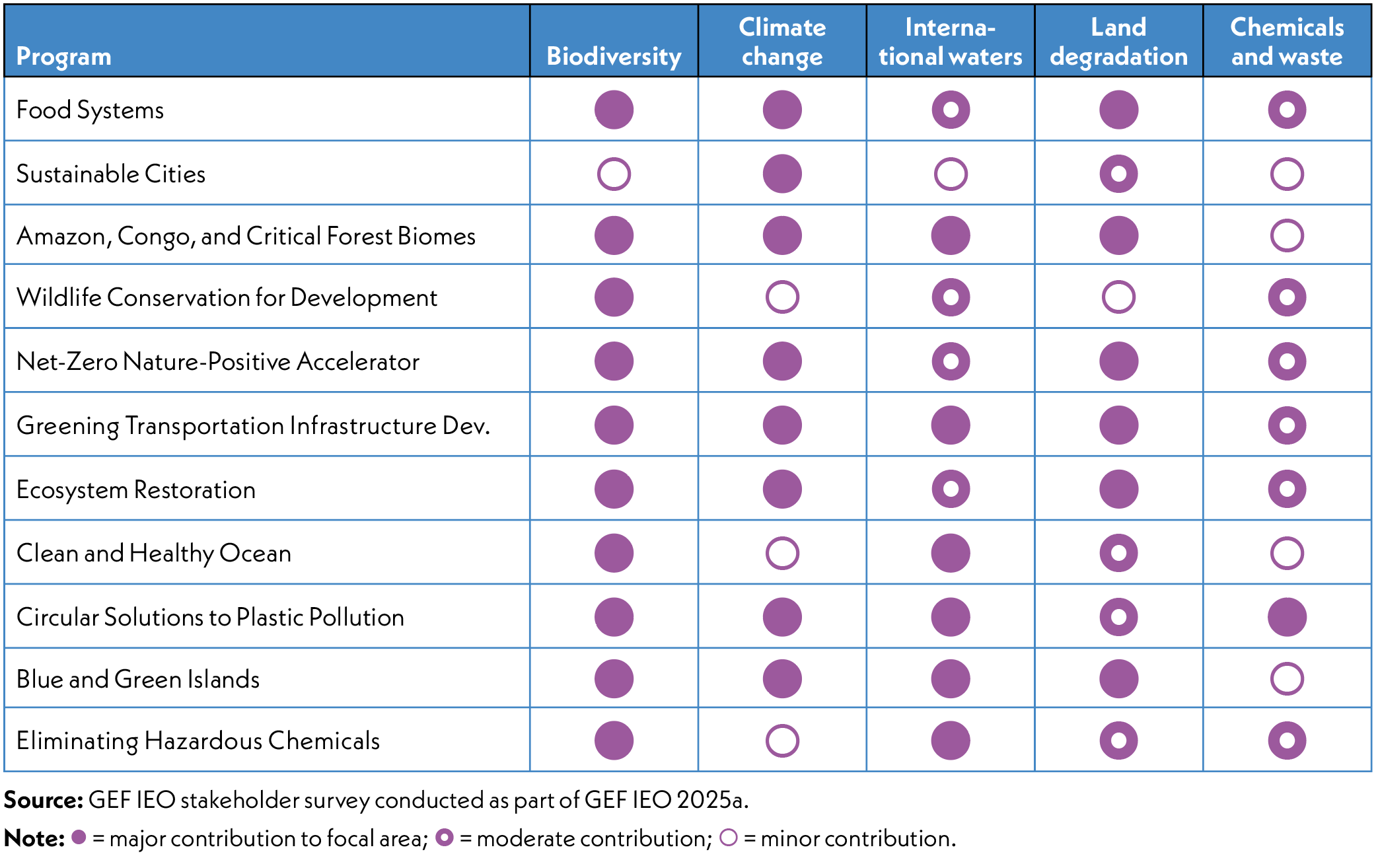 | Program | Biodiversity | Climate change | International waters | Land degradation | Chemicals and waste |
|---|---|---|---|---|---|
| Food Systems | ● | ● | ◉ | ● | ◉ |
| Sustainable Cities | ○ | ● | ○ | ◉ | ○ |
| Amazon, Congo, and Critical Forest Biomes | ● | ● | ● | ● | ○ |
| Wildlife Conservation for Development | ● | ○ | ◉ | ○ | ◉ |
| Net-Zero Nature-Positive Accelerator | ● | ● | ◉ | ● | ◉ |
| Greening Transportation Infrastructure Dev. | ● | ● | ● | ● | ◉ |
| Ecosystem Restoration | ● | ● | ◉ | ● | ◉ |
| Clean and Healthy Ocean | ● | ○ | ● | ◉ | ○ |
| Circular Solutions to Plastic Pollution | ● | ● | ● | ◉ | ● |
| Blue and Green Islands | ● | ● | ● | ● | ○ |
| Eliminating Hazardous Chemicals | ● | ○ | ● | ◉ | ◉ |

Source: GEF IEO stakeholder survey conducted as part of GEF IEO 2025a.

Note: ● = major contribution to focal area; ◉ = moderate contribution; ○ = minor contribution.